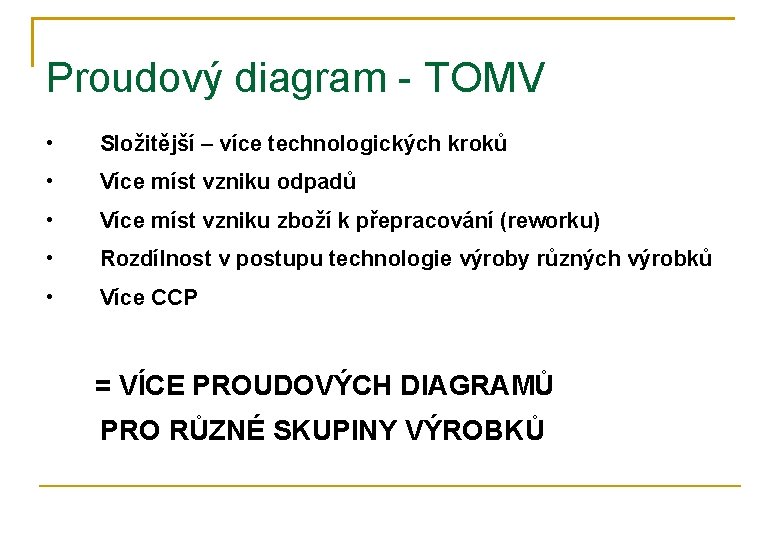 Proudový diagram - TOMV

• Složitější – více technologických kroků
• Více míst vzniku odpadů
• Více míst vzniku zboží k přepracování (reworku)
• Rozdílnost v postupu technologie výroby různých výrobků
• Více CCP

= VÍCE PROUDOVÝCH DIAGRAMŮ
PRO RŮZNÉ SKUPINY VÝROBKŮ